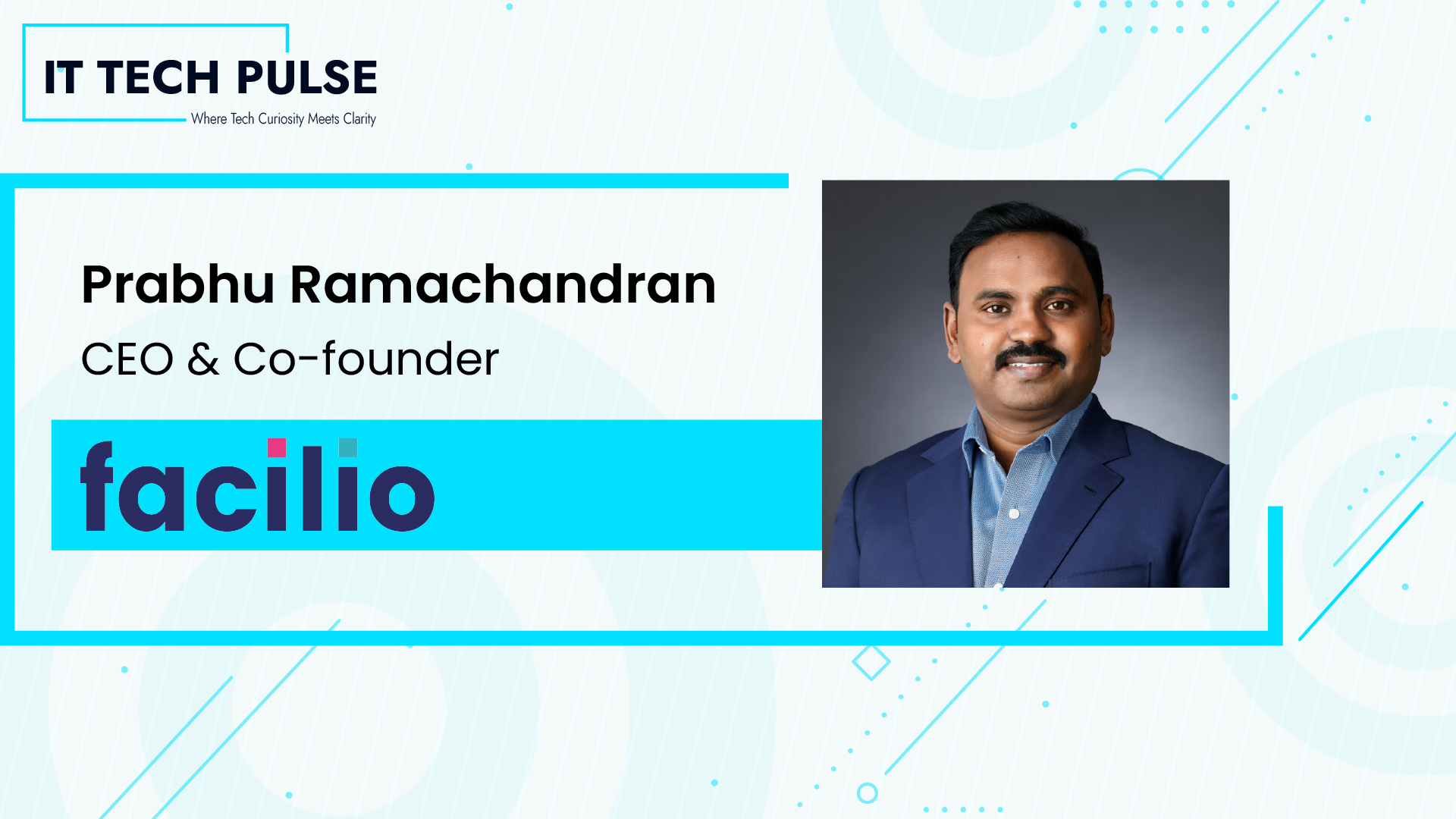 IT TECH PULSE
Where Tech Curiosity Meets Clarity

Prabhu Ramachandran
CEO & Co-founder

facilio